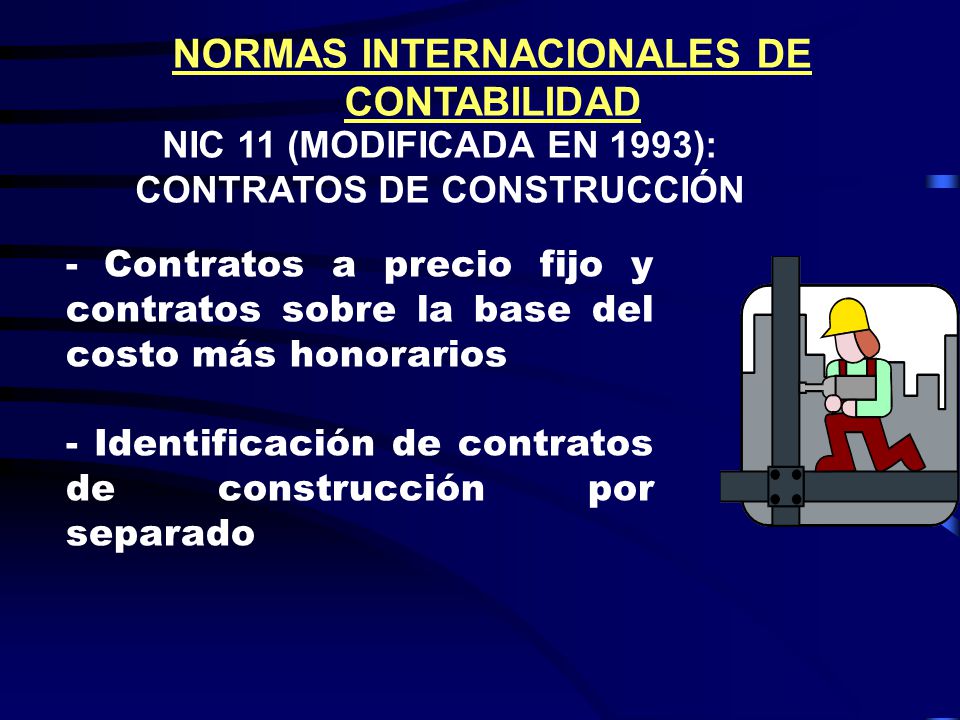 NORMAS INTERNACIONALES DE CONTABILIDAD

NIC 11 (MODIFICADA EN 1993): CONTRATOS DE CONSTRUCCIÓN

- Contratos a precio fijo y contratos sobre la base del costo más honorarios

- Identificación de contratos de construcción por separado